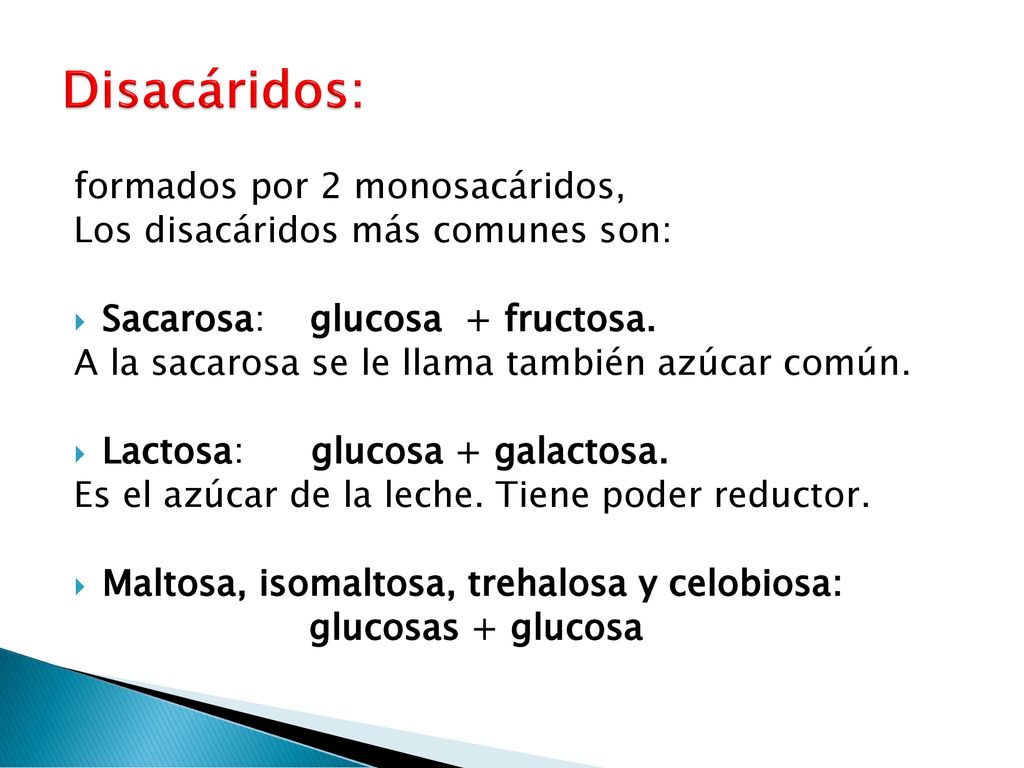 Disacáridos:

formados por 2 monosacáridos,
Los disacáridos más comunes son:

Sacarosa: glucosa + fructosa.
A la sacarosa se le llama también azúcar común.

Lactosa: glucosa + galactosa.
Es el azúcar de la leche. Tiene poder reductor.

Maltosa, isomaltosa, trehalosa y celobiosa:
glucosas + glucosa